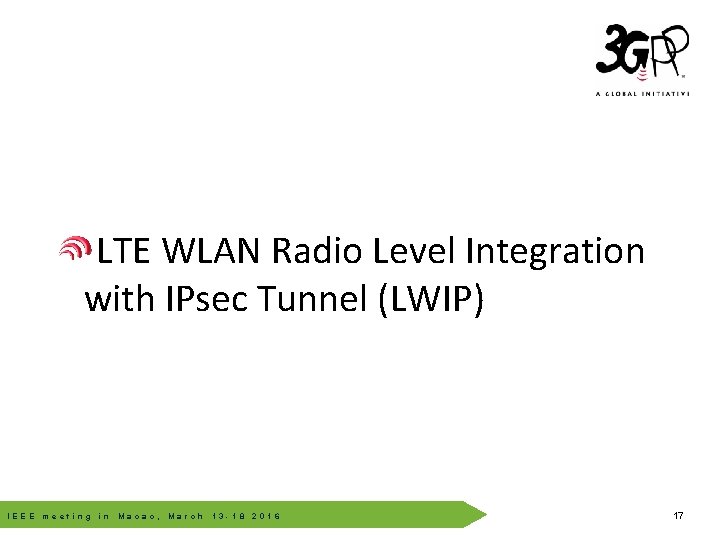 3GPP
A GLOBAL INITIATIVE

LTE WLAN Radio Level Integration with IPsec Tunnel (LWIP)

IEEE meeting in Macao, March 13-18 2016

17